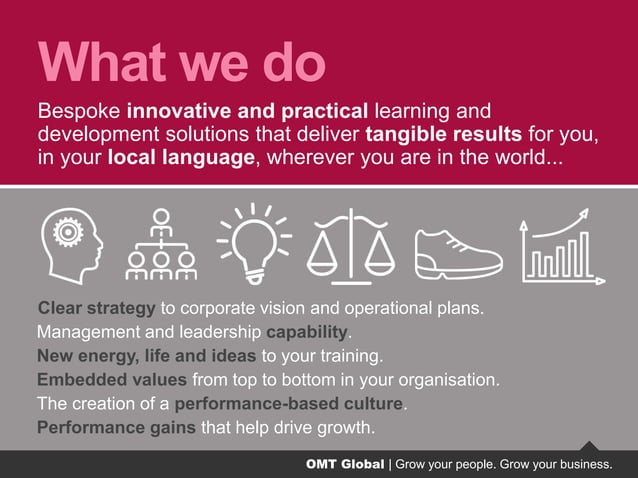 What we do

Bespoke innovative and practical learning and development solutions that deliver tangible results for you, in your local language, wherever you are in the world...

Clear strategy to corporate vision and operational plans.
Management and leadership capability.
New energy, life and ideas to your training.
Embedded values from top to bottom in your organisation.
The creation of a performance-based culture.
Performance gains that help drive growth.

OMT Global | Grow your people. Grow your business.